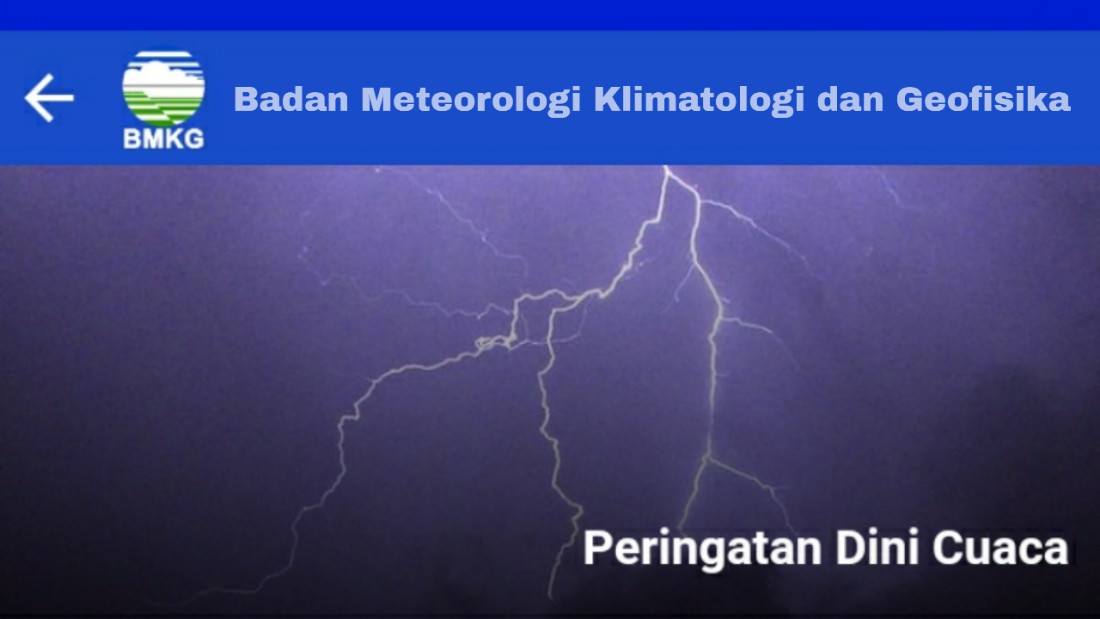 BMKG

Badan Meteorologi Klimatologi dan Geofisika

Peringatan Dini Cuaca